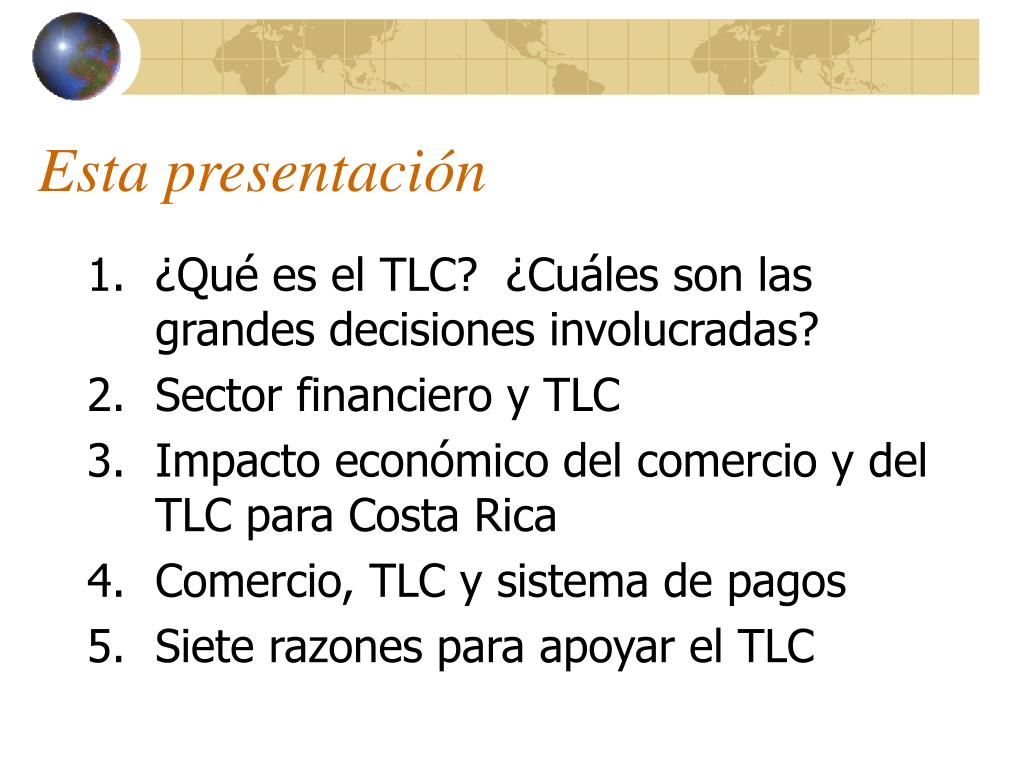 Esta presentación

1. ¿Qué es el TLC? ¿Cuáles son las grandes decisiones involucradas?
2. Sector financiero y TLC
3. Impacto económico del comercio y del TLC para Costa Rica
4. Comercio, TLC y sistema de pagos
5. Siete razones para apoyar el TLC